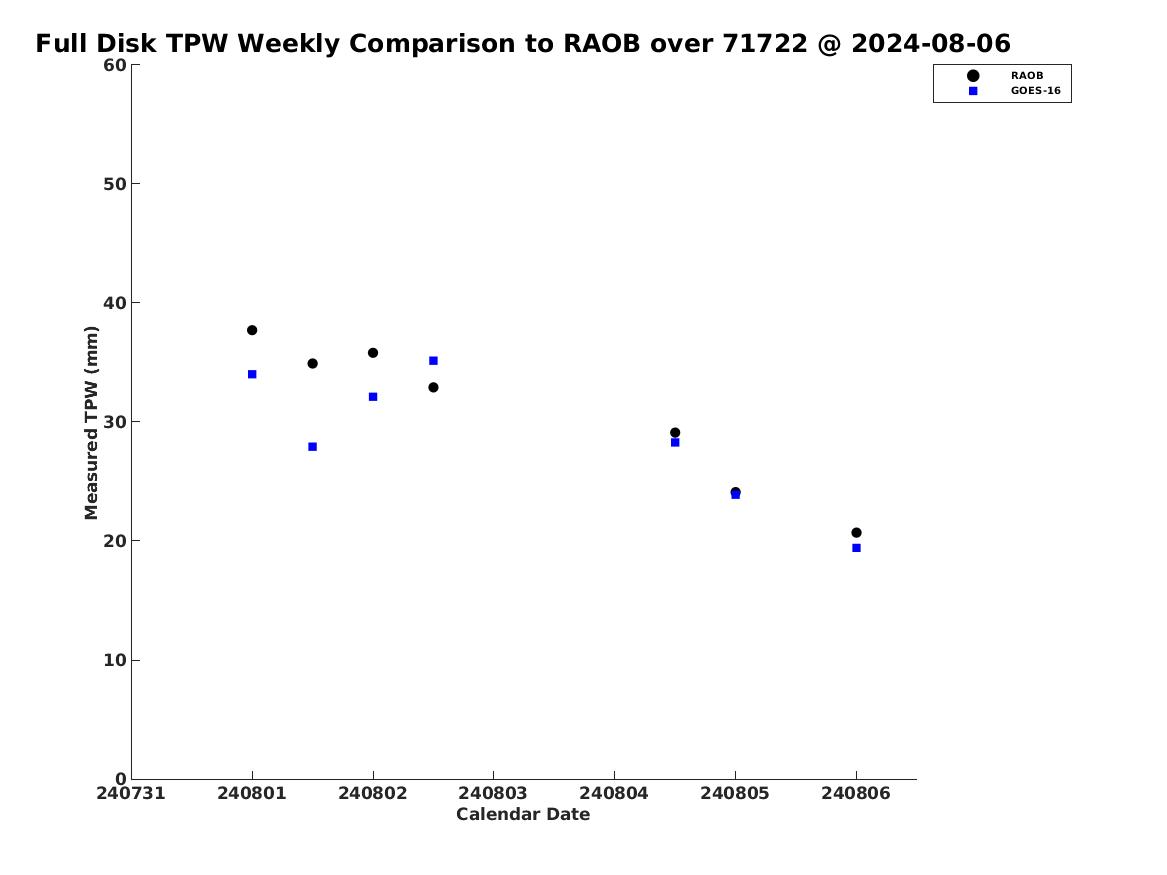 Full Disk TPW Weekly Comparison to RAOB over 71722 @ 2024-08-06

RAOB
GOES-16

Measured TPW (mm)

60
50
40
30
20
10
0

240731
240801
240802
240803
240804
240805
240806

Calendar Date